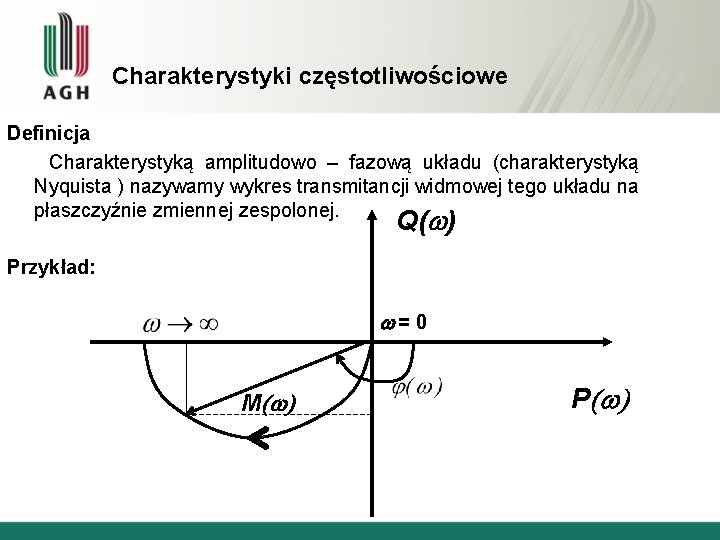 AGH

Charakterystyki częstotliwościowe

Definicja

Charakterystyką amplitudowo – fazową układu (charakterystyką Nyquista ) nazywamy wykres transmitancji widmowej tego układu na płaszczyźnie zmiennej zespolonej.

Przykład:

$Q(\omega)$

$\omega \to \infty$

$\omega = 0$

$\varphi(\omega)$

$M(\omega)$

$P(\omega)$